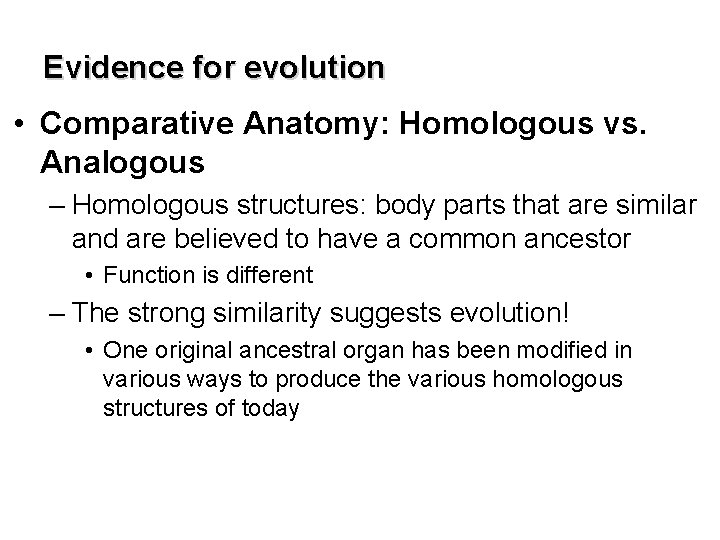 Evidence for evolution

• Comparative Anatomy: Homologous vs. Analogous

– Homologous structures: body parts that are similar and are believed to have a common ancestor

• Function is different

– The strong similarity suggests evolution!

• One original ancestral organ has been modified in various ways to produce the various homologous structures of today